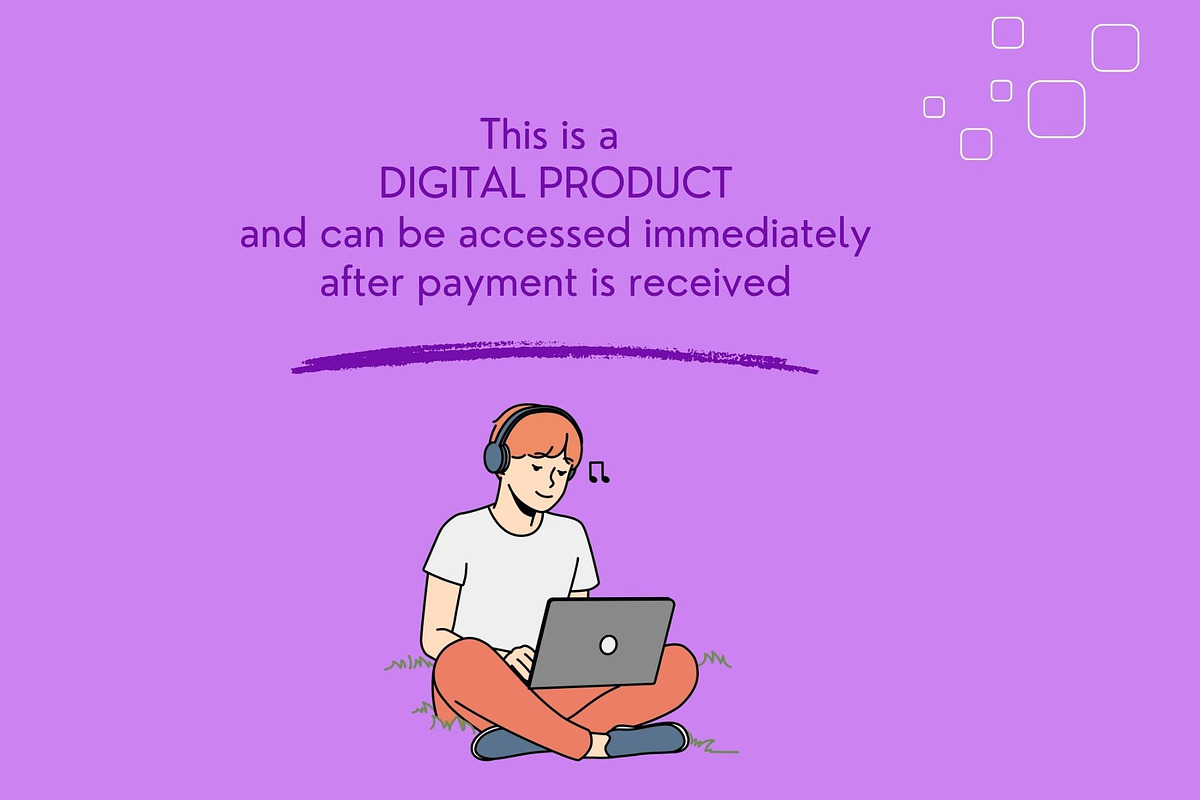 This is a
DIGITAL PRODUCT
and can be accessed immediately
after payment is received